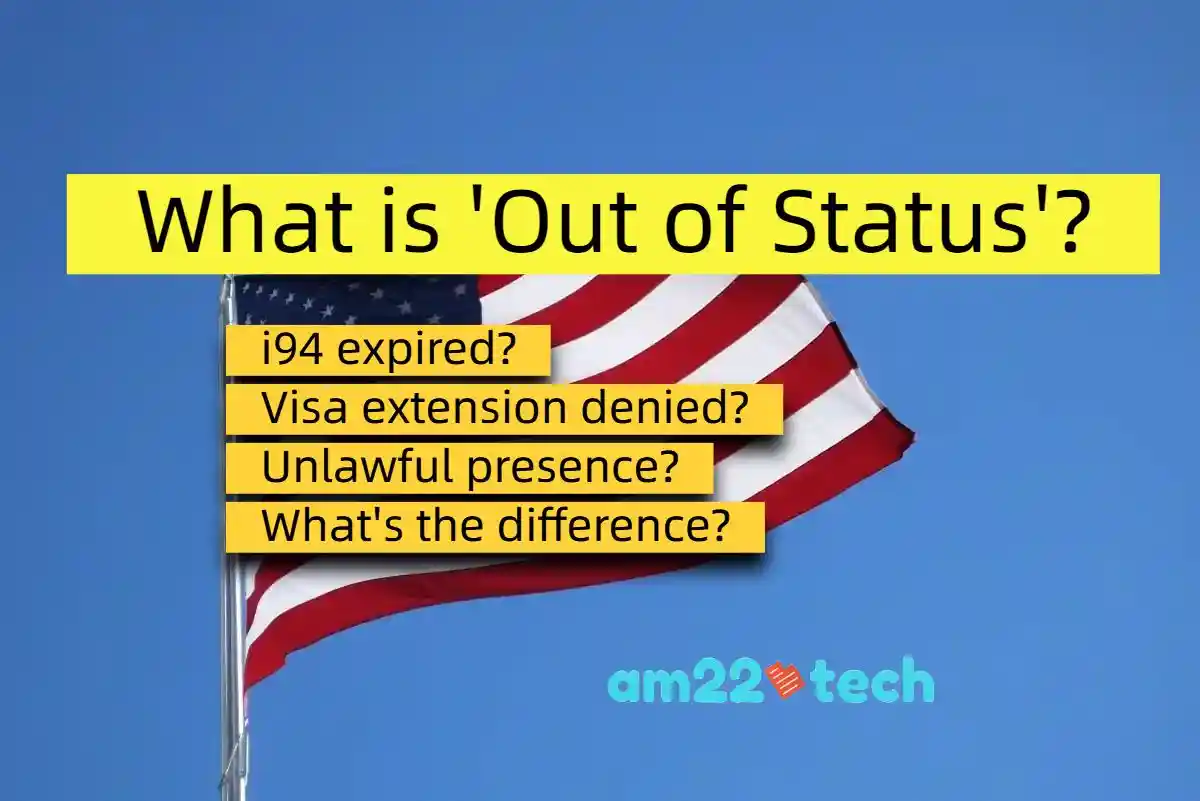 What is 'Out of Status'?

i94 expired?
Visa extension denied?
Unlawful presence?
What's the difference?

am22 tech